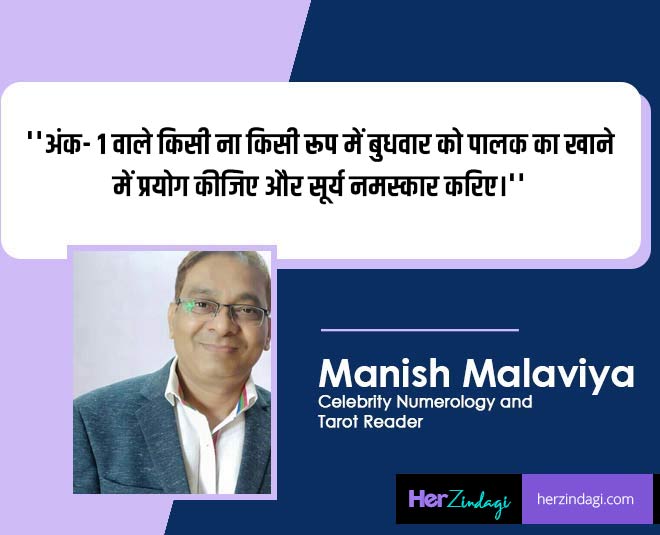 ''अंक- 1 वाले किसी ना किसी रूप में बुधवार को पालक का खाने में प्रयोग कीजिए और सूर्य नमस्कार करिए।''

Manish Malaviya
Celebrity Numerology and Tarot Reader

HerZindagi herzindagi.com